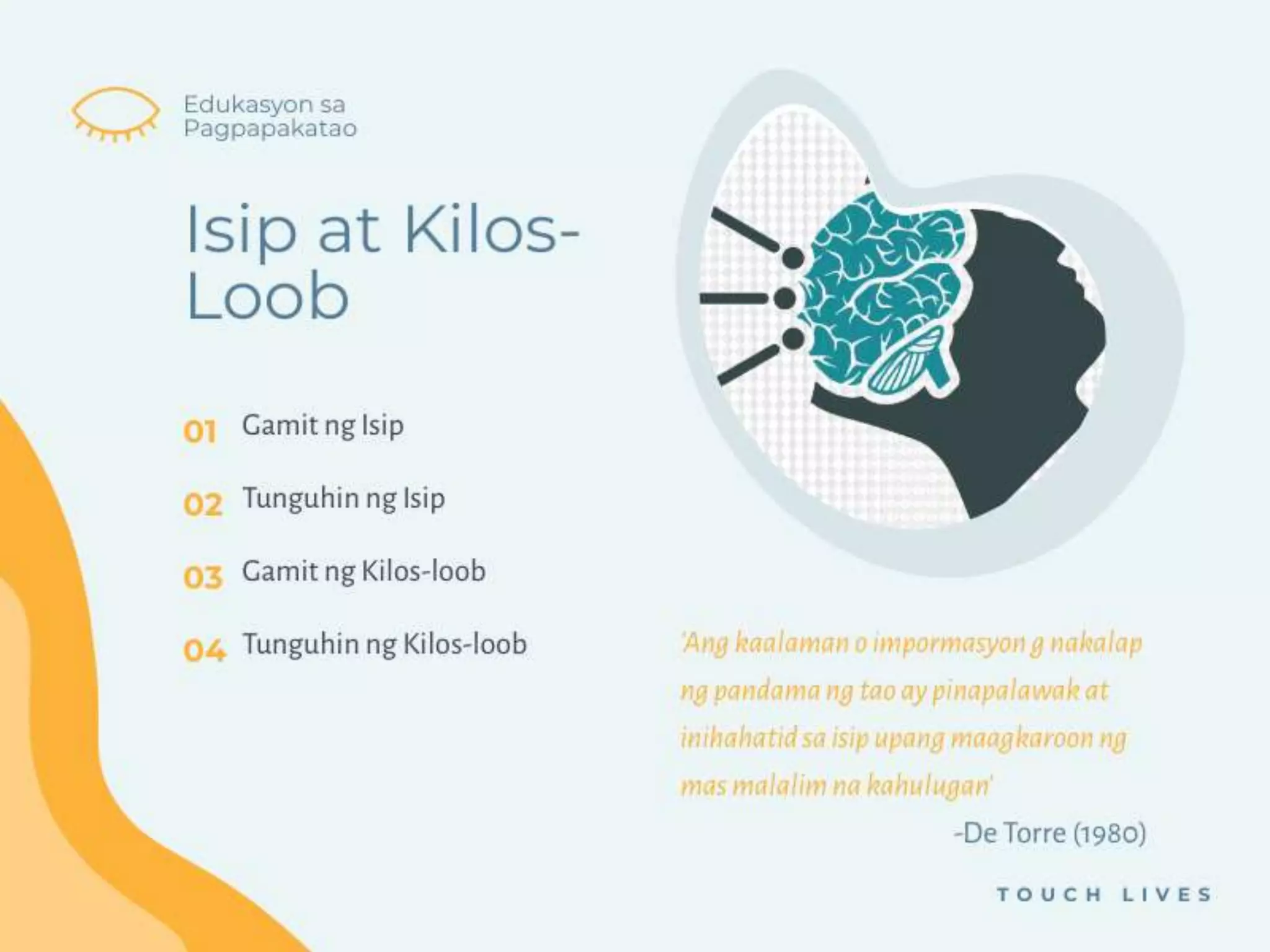 Edukasyon sa Pagpapakatao

Isip at Kilos-Loob

01 Gamit ng Isip

02 Tunguhin ng Isip

03 Gamit ng Kilos-loob

04 Tunguhin ng Kilos-loob

'Ang kaalaman o impormasyon g nakalap ng pandama ng tao ay pinapalawak at inihahatid sa isip upang maagkaroon ng mas malalim na kahulugan'

-De Torre (1980)

TOUCH LIVES